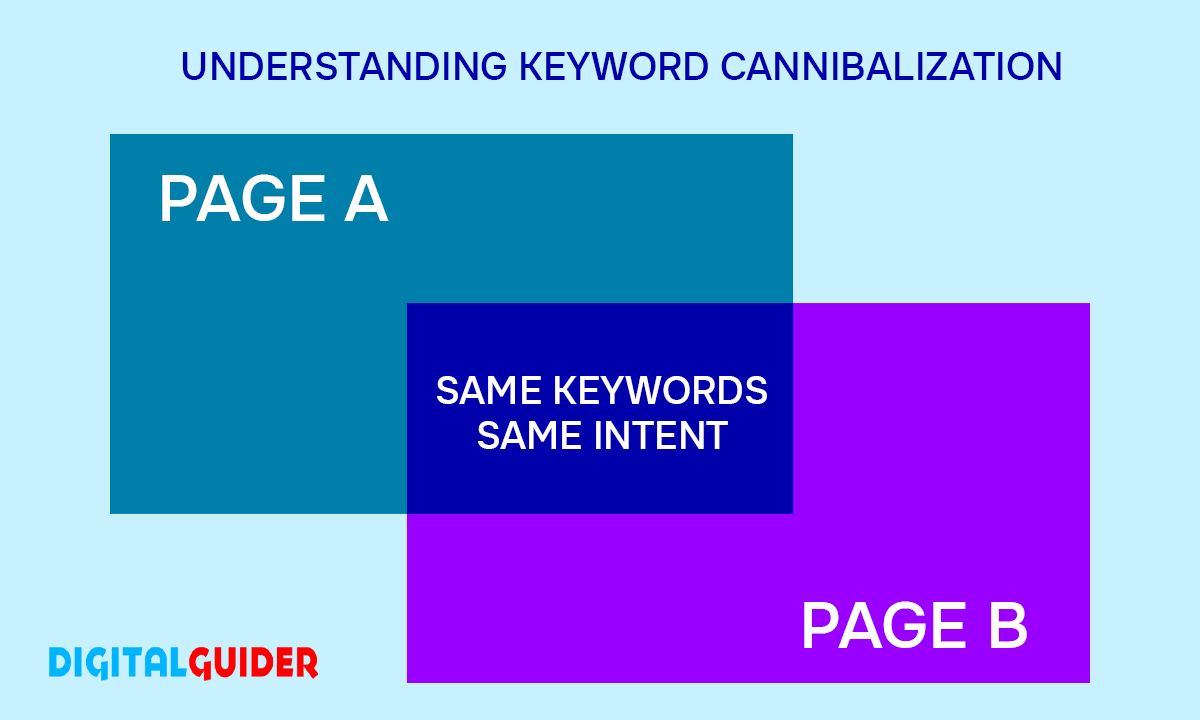 UNDERSTANDING KEYWORD CANNIBALIZATION

PAGE A

SAME KEYWORDS
SAME INTENT

PAGE B

DIGITALGUIDER